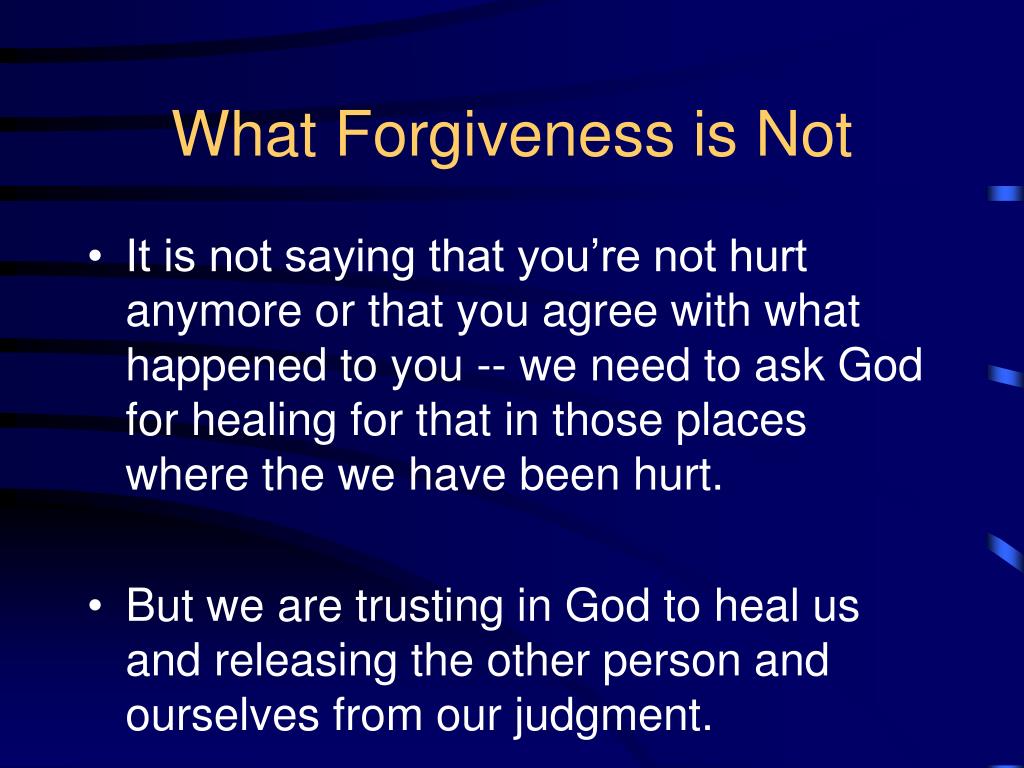 What Forgiveness is Not

• It is not saying that you’re not hurt anymore or that you agree with what happened to you -- we need to ask God for healing for that in those places where the we have been hurt.

• But we are trusting in God to heal us and releasing the other person and ourselves from our judgment.